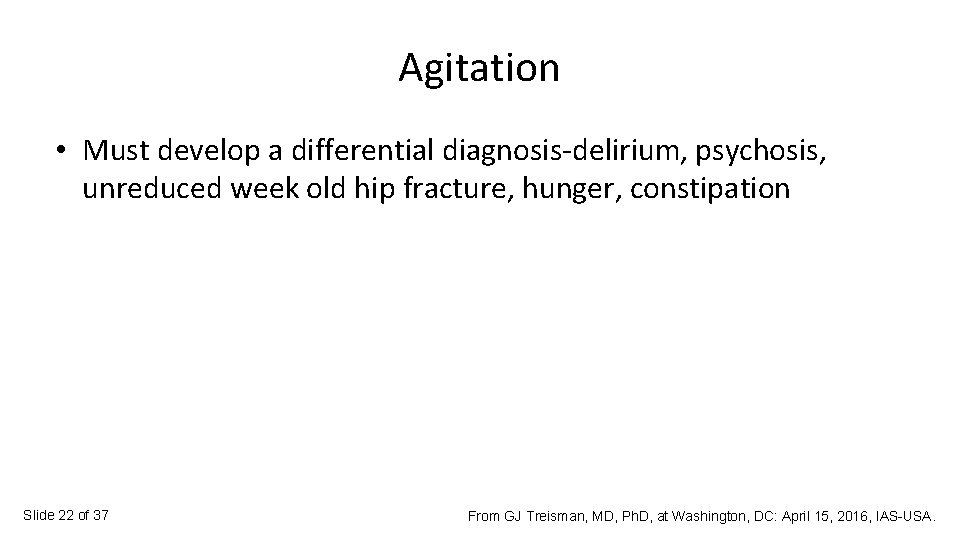 Agitation

• Must develop a differential diagnosis-delirium, psychosis, unreduced week old hip fracture, hunger, constipation

Slide 22 of 37

From GJ Treisman, MD, PhD, at Washington, DC: April 15, 2016, IAS-USA.